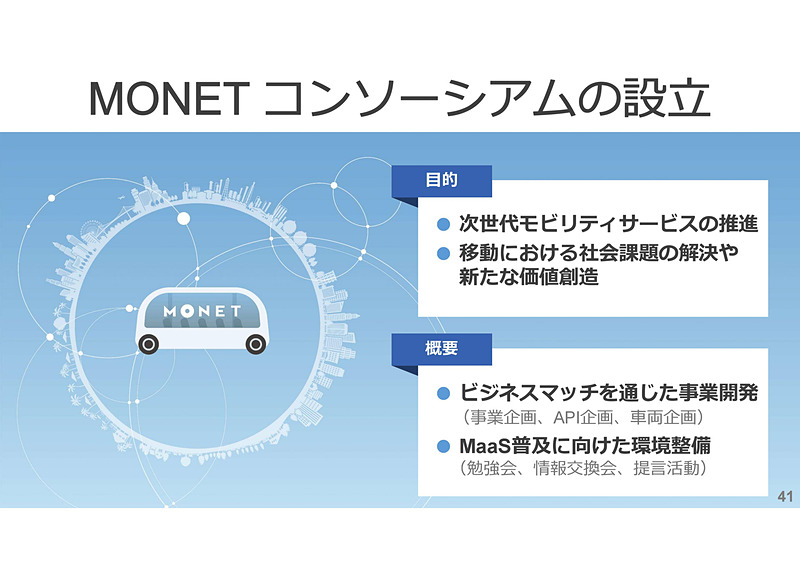 MONET コンソーシアムの設立

MONET

目的

● 次世代モビリティサービスの推進
● 移動における社会課題の解決や新たな価値創造

概要

● ビジネスマッチを通じた事業開発
（事業企画、API企画、車両企画）
● MaaS普及に向けた環境整備
（勉強会、情報交換会、提言活動）

41